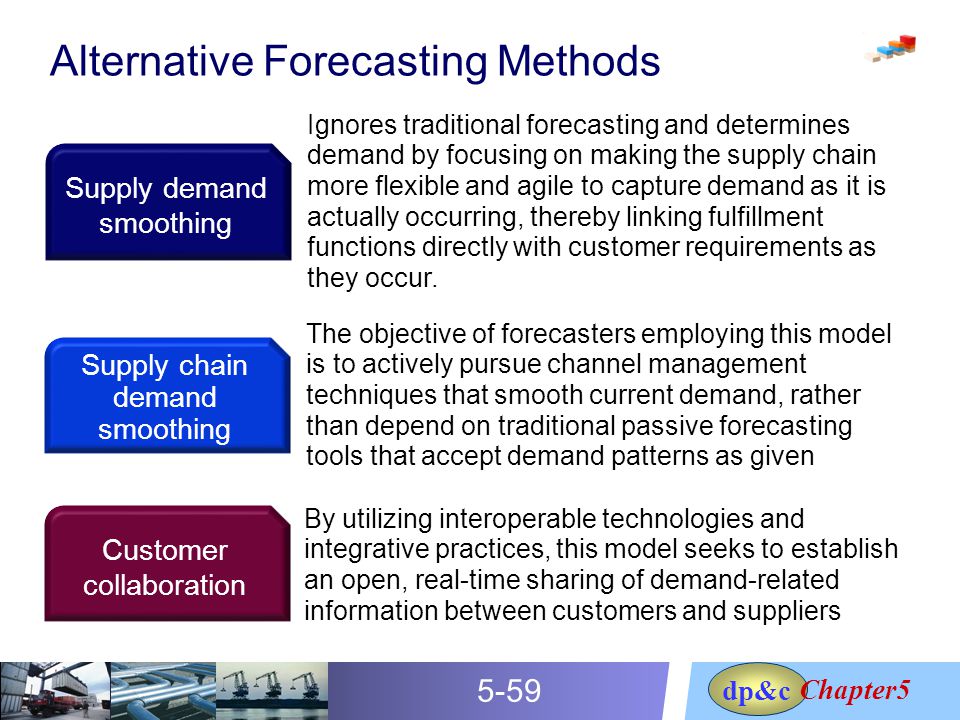 Alternative Forecasting Methods

Supply demand smoothing

Ignores traditional forecasting and determines demand by focusing on making the supply chain more flexible and agile to capture demand as it is actually occurring, thereby linking fulfillment functions directly with customer requirements as they occur.

Supply chain demand smoothing

The objective of forecasters employing this model is to actively pursue channel management techniques that smooth current demand, rather than depend on traditional passive forecasting tools that accept demand patterns as given

Customer collaboration

By utilizing interoperable technologies and integrative practices, this model seeks to establish an open, real-time sharing of demand-related information between customers and suppliers

5-59

dp&c Chapter5